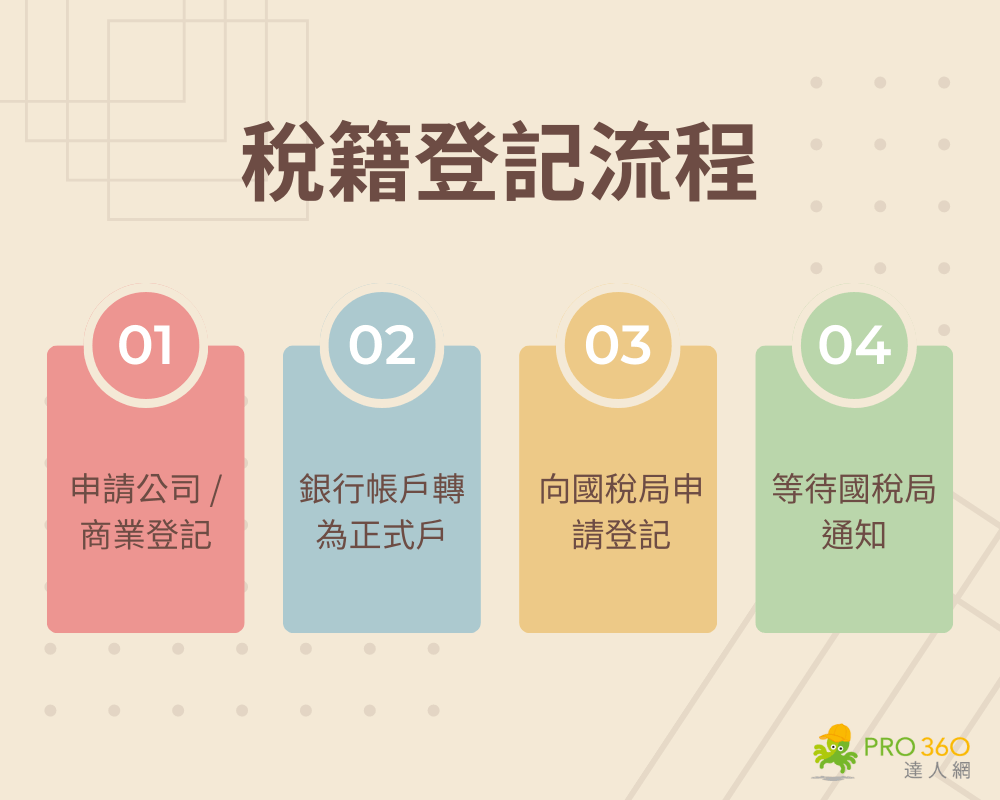 稅籍登記流程

01

申請公司 / 商業登記

02

銀行帳戶轉為正式戶

03

向國稅局申請登記

04

等待國稅局通知

PRO 360
達人網